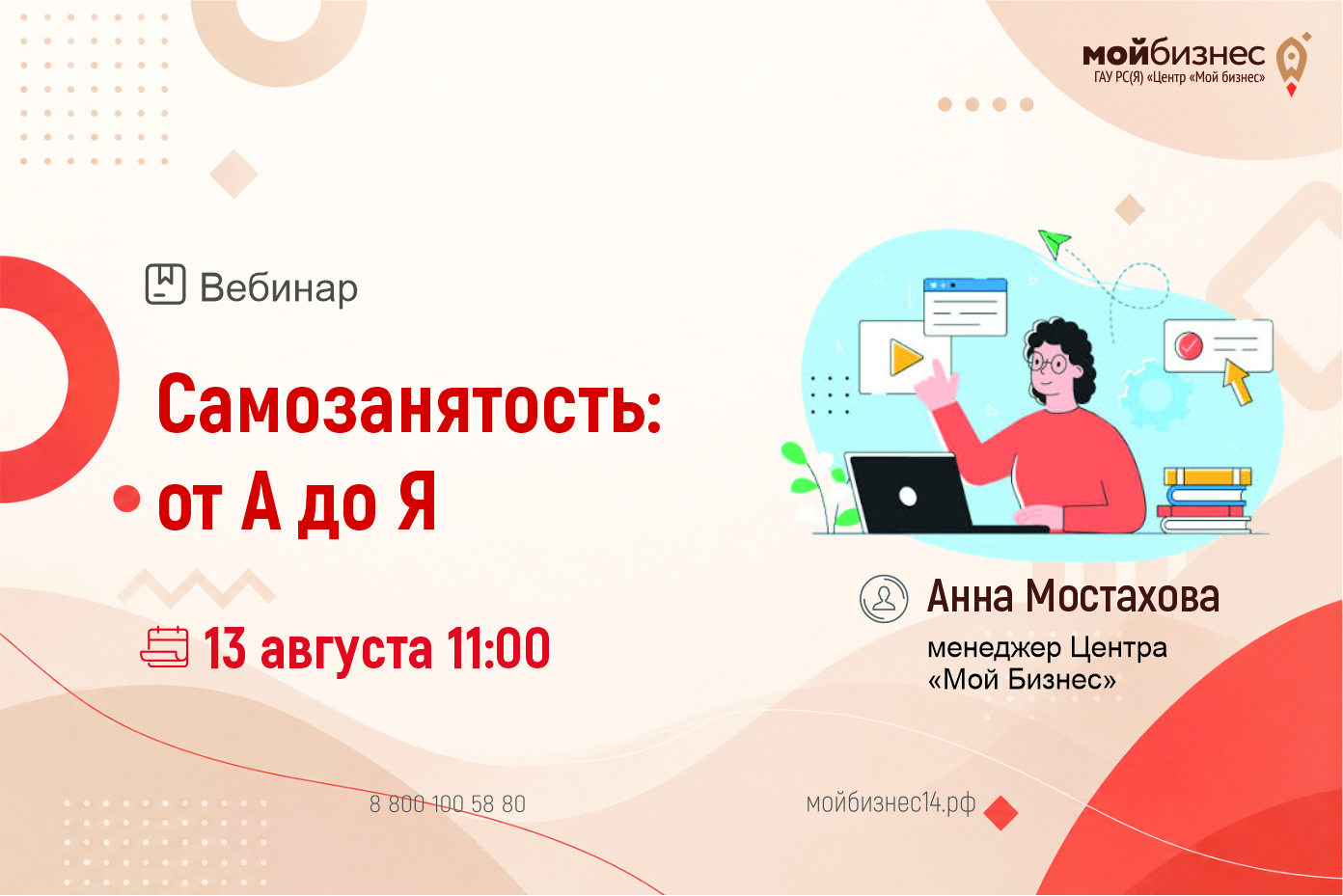 мойбизнес
ГАУ РС(Я) «Центр «Мой бизнес»

Вебинар

Самозанятость: от А до Я

13 августа 11:00

Анна Мостахова
менеджер Центра «Мой Бизнес»

8 800 100 58 80

мойбизнес14.рф